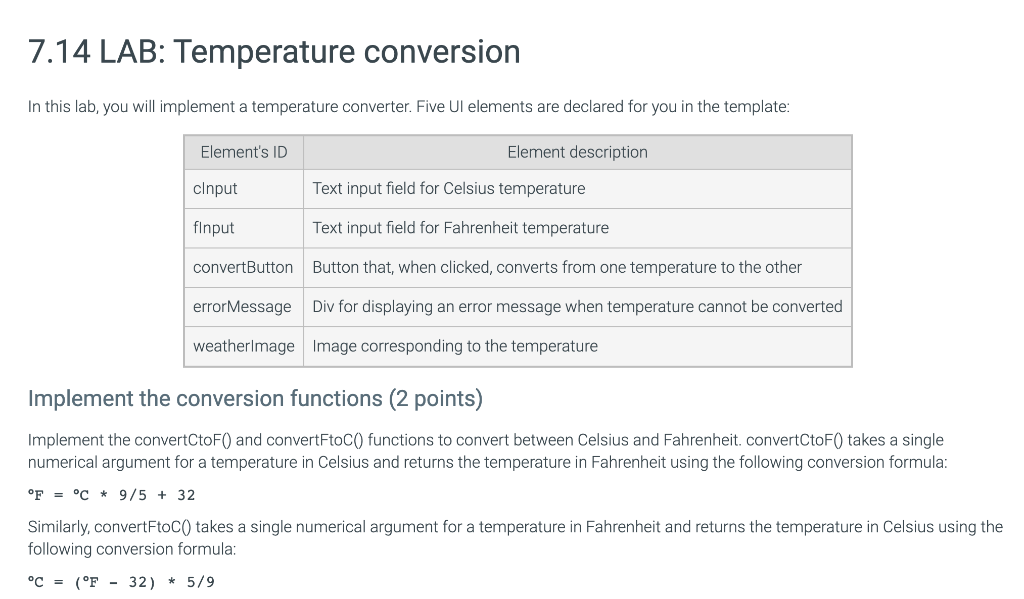 7.14 LAB: Temperature conversion

In this lab, you will implement a temperature converter. Five UI elements are declared for you in the template:

| Element's ID | Element description |
|---|---|
| cInput | Text input field for Celsius temperature |
| fInput | Text input field for Fahrenheit temperature |
| convertButton | Button that, when clicked, converts from one temperature to the other |
| errorMessage | Div for displaying an error message when temperature cannot be converted |
| weatherImage | Image corresponding to the temperature |

Implement the conversion functions (2 points)

Implement the convertCtoF() and convertFtoC() functions to convert between Celsius and Fahrenheit. convertCtoF() takes a single numerical argument for a temperature in Celsius and returns the temperature in Fahrenheit using the following conversion formula:

°F = °C * 9/5 + 32

Similarly, convertFtoC() takes a single numerical argument for a temperature in Fahrenheit and returns the temperature in Celsius using the following conversion formula:

°C = (°F - 32) * 5/9